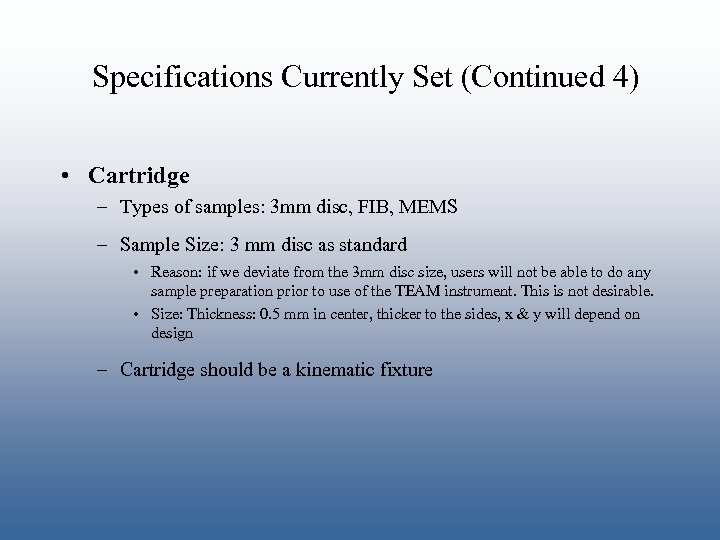 Specifications Currently Set (Continued 4)

• Cartridge

– Types of samples: 3mm disc, FIB, MEMS

– Sample Size: 3 mm disc as standard

• Reason: if we deviate from the 3mm disc size, users will not be able to do any sample preparation prior to use of the TEAM instrument. This is not desirable.

• Size: Thickness: 0.5 mm in center, thicker to the sides, x & y will depend on design

– Cartridge should be a kinematic fixture